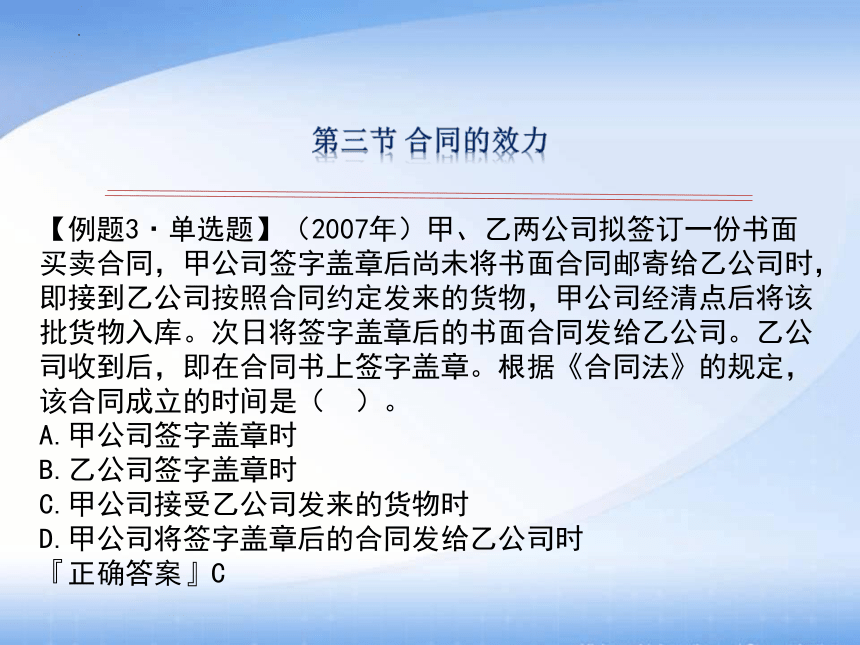 第三节 合同的效力

【例题3·单选题】（2007年）甲、乙两公司拟签订一份书面买卖合同，甲公司签字盖章后尚未将书面合同邮寄给乙公司时，即接到乙公司按照合同约定发来的货物，甲公司经清点后将该批货物入库。次日将签字盖章后的书面合同发给乙公司。乙公司收到后，即在合同书上签字盖章。根据《合同法》的规定，该合同成立的时间是（ ）。
A.甲公司签字盖章时
B.乙公司签字盖章时
C.甲公司接受乙公司发来的货物时
D.甲公司将签字盖章后的合同发给乙公司时
『正确答案』C